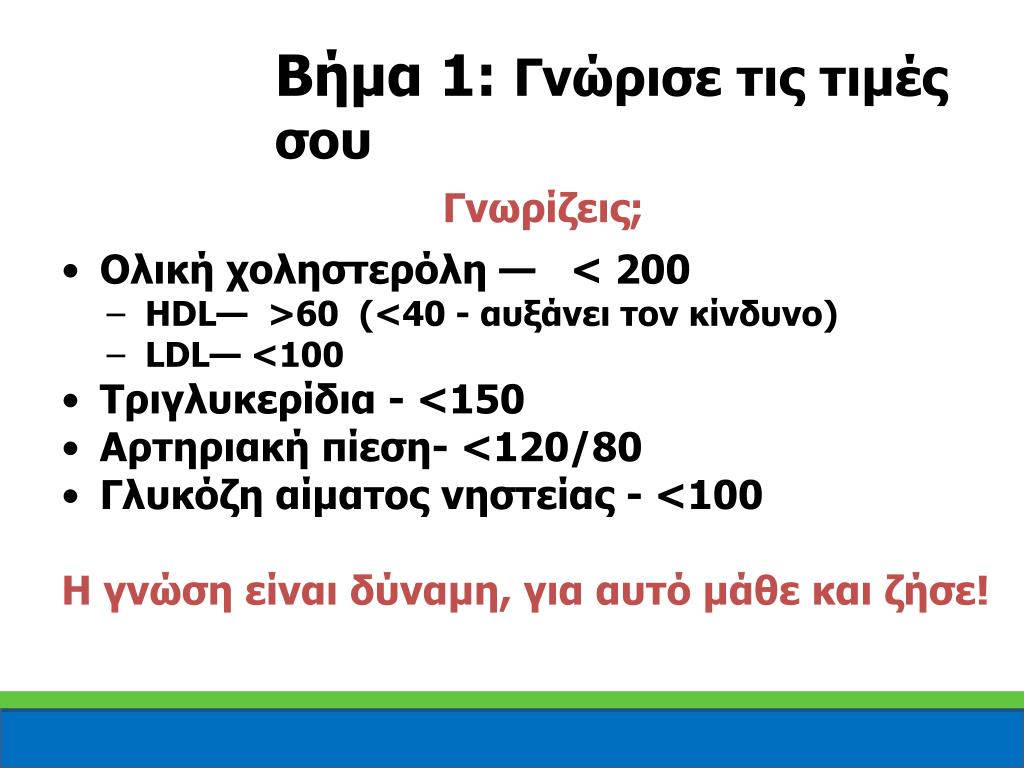 Βήμα 1: Γνώρισε τις τιμές σου

Γνωρίζεις;

• Ολική χοληστερόλη — < 200
– HDL— >60 (<40 - αυξάνει τον κίνδυνο)
– LDL— <100
• Τριγλυκερίδια - <150
• Αρτηριακή πίεση- <120/80
• Γλυκόζη αίματος νηστείας - <100

Η γνώση είναι δύναμη, για αυτό μάθε και ζήσε!